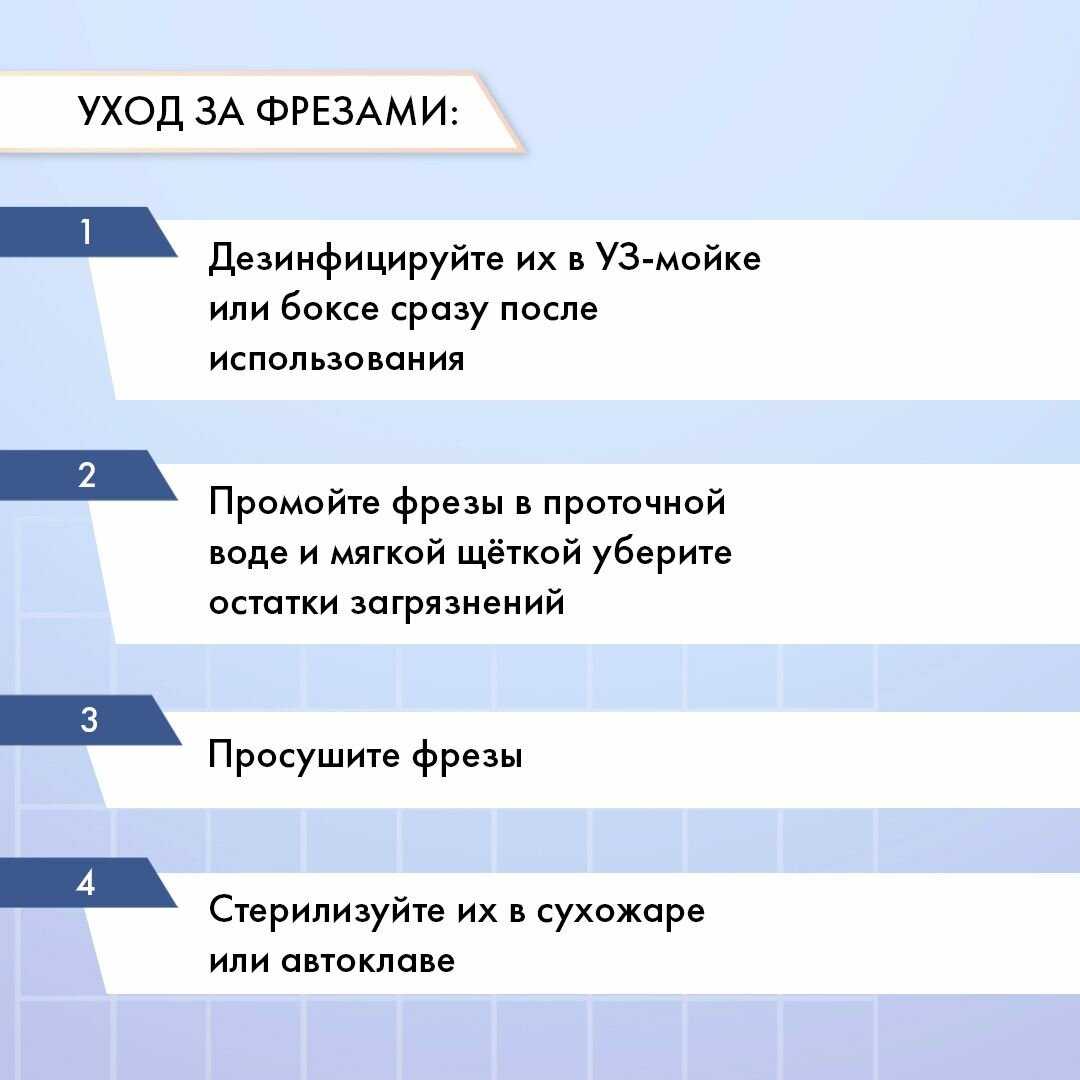 УХОД ЗА ФРЕЗАМИ:

1

Дезинфицируйте их в УЗ-мойке или боксе сразу после использования

2

Промойте фрезы в проточной воде и мягкой щёткой уберите остатки загрязнений

3

Просушите фрезы

4

Стерилизуйте их в сухожаре или автоклаве